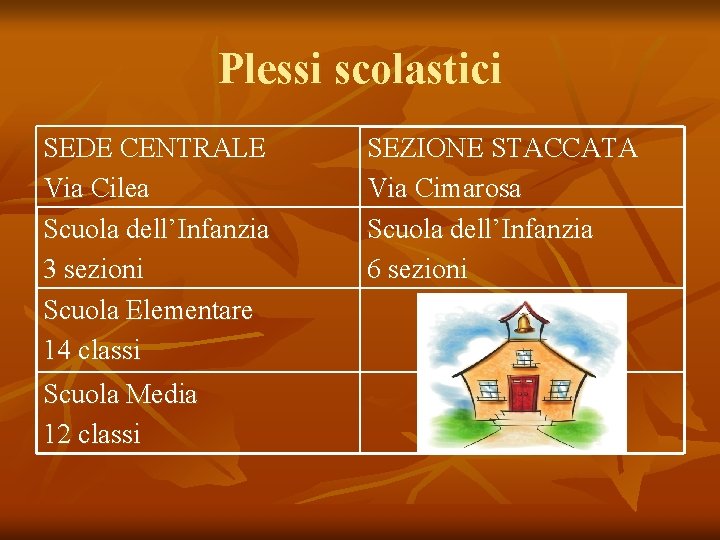 Plessi scolastici

| SEDE CENTRALE Via Cilea | SEZIONE STACCATA Via Cimarosa |
|---|---|
| Scuola dell’Infanzia 3 sezioni | Scuola dell’Infanzia 6 sezioni |
| Scuola Elementare 14 classi | |
| Scuola Media 12 classi | |